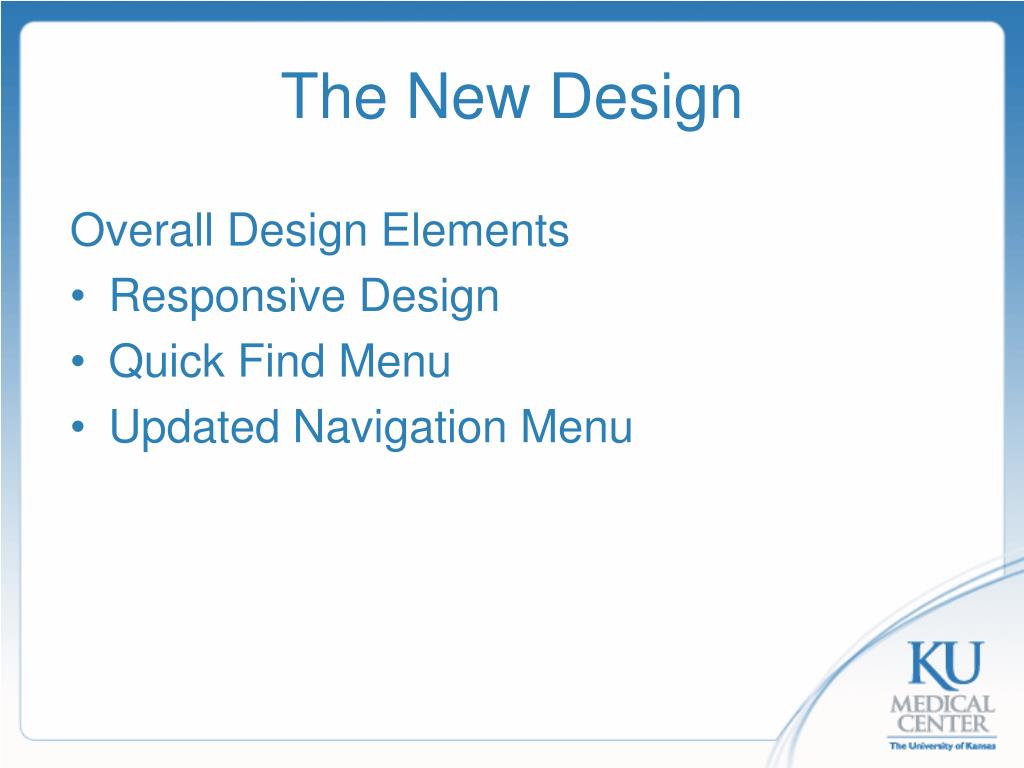 The New Design

Overall Design Elements
• Responsive Design
• Quick Find Menu
• Updated Navigation Menu

KU
MEDICAL
CENTER
The University of Kansas